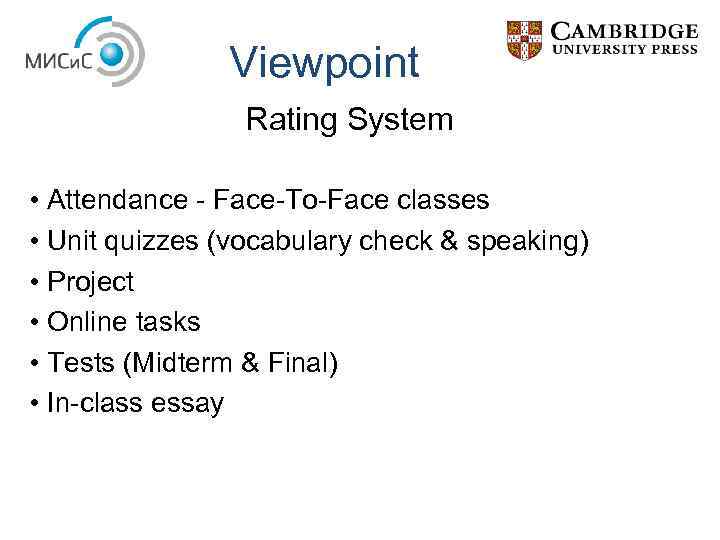 МИСиС

Viewpoint

CAMBRIDGE
UNIVERSITY PRESS

Rating System

• Attendance - Face-To-Face classes
• Unit quizzes (vocabulary check & speaking)
• Project
• Online tasks
• Tests (Midterm & Final)
• In-class essay